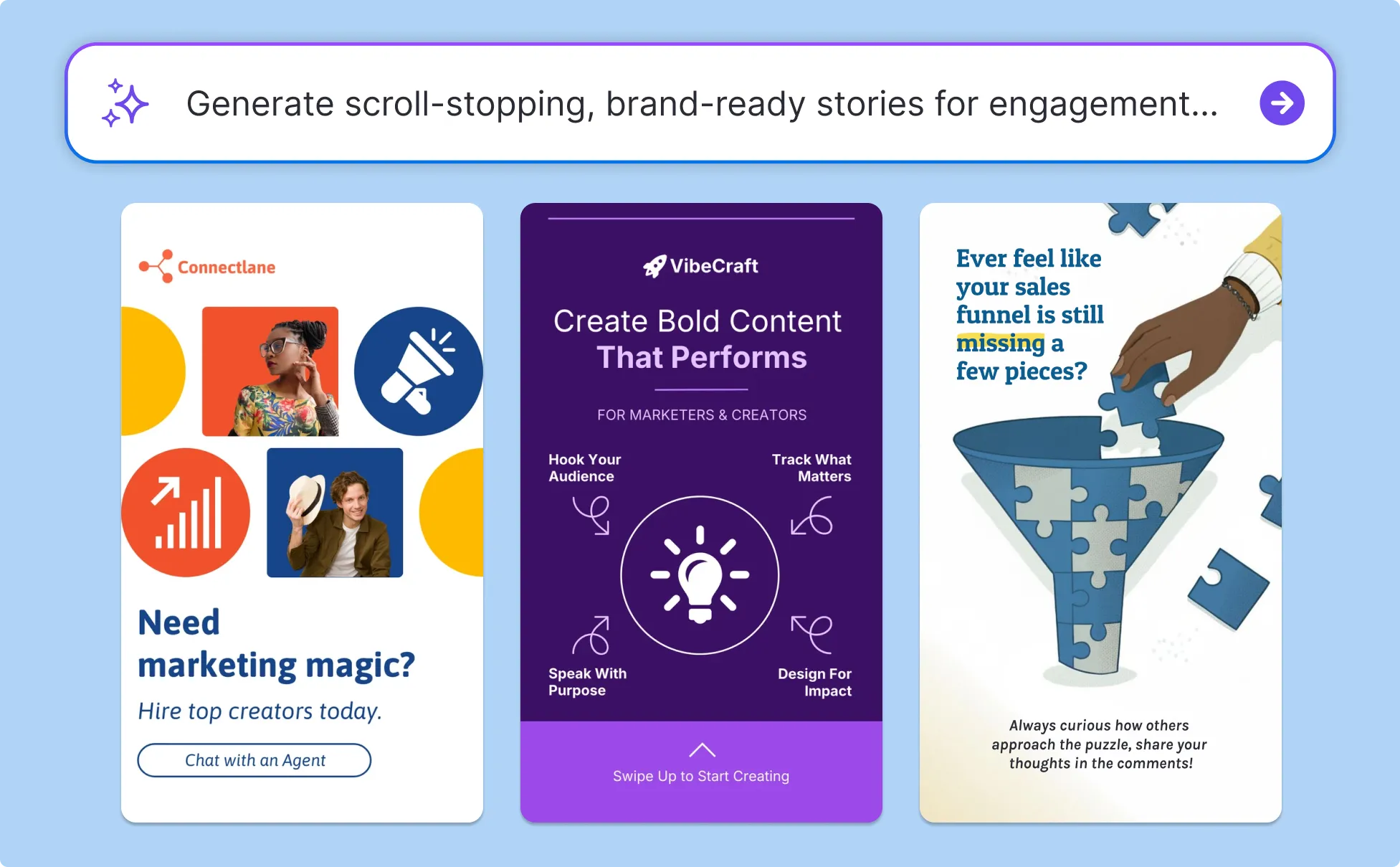 Generate scroll-stopping, brand-ready stories for engagement...

Connectlane

Need marketing magic?

Hire top creators today.

Chat with an Agent

VibeCraft

Create Bold Content That Performs

FOR MARKETERS & CREATORS

Hook Your Audience

Track What Matters

Speak With Purpose

Design For Impact

Swipe Up to Start Creating

Ever feel like your sales funnel is still missing a few pieces?

Always curious how others approach the puzzle, share your thoughts in the comments!